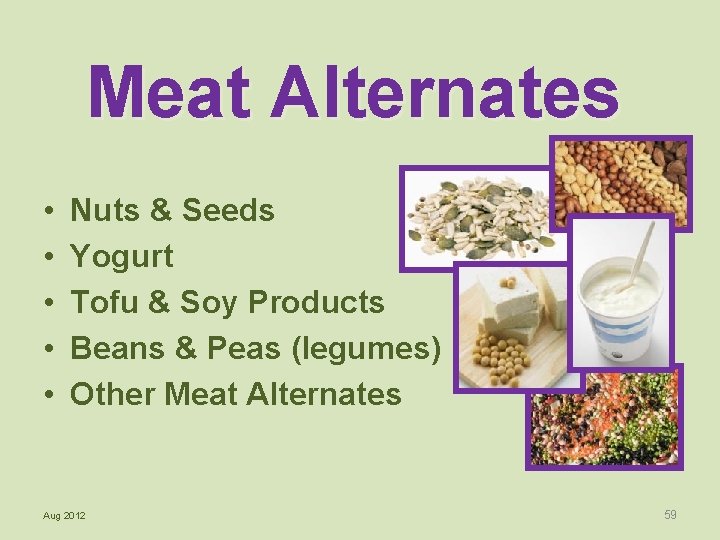 Meat Alternates

• Nuts & Seeds
• Yogurt
• Tofu & Soy Products
• Beans & Peas (legumes)
• Other Meat Alternates

Aug 2012

59